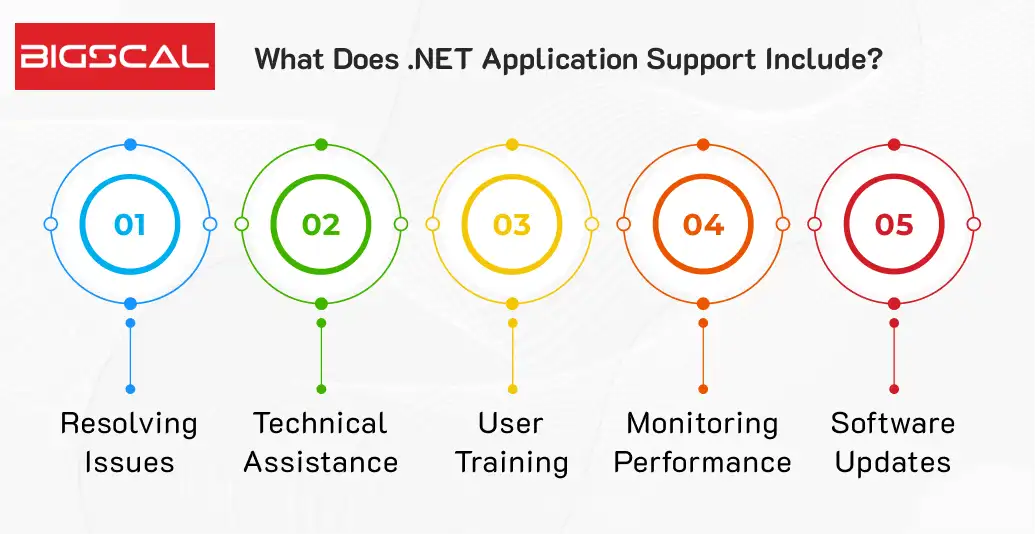 BIGSCAL

What Does .NET Application Support Include?

01
Resolving Issues

02
Technical Assistance

03
User Training

04
Monitoring Performance

05
Software Updates